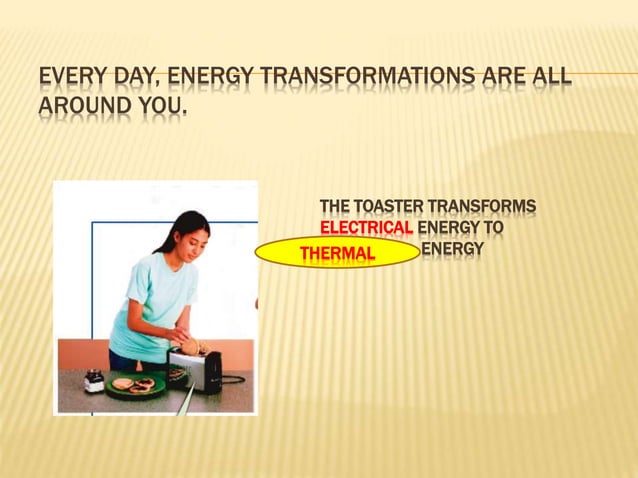 EVERY DAY, ENERGY TRANSFORMATIONS ARE ALL AROUND YOU.

THE TOASTER TRANSFORMS ELECTRICAL ENERGY TO THERMAL ENERGY